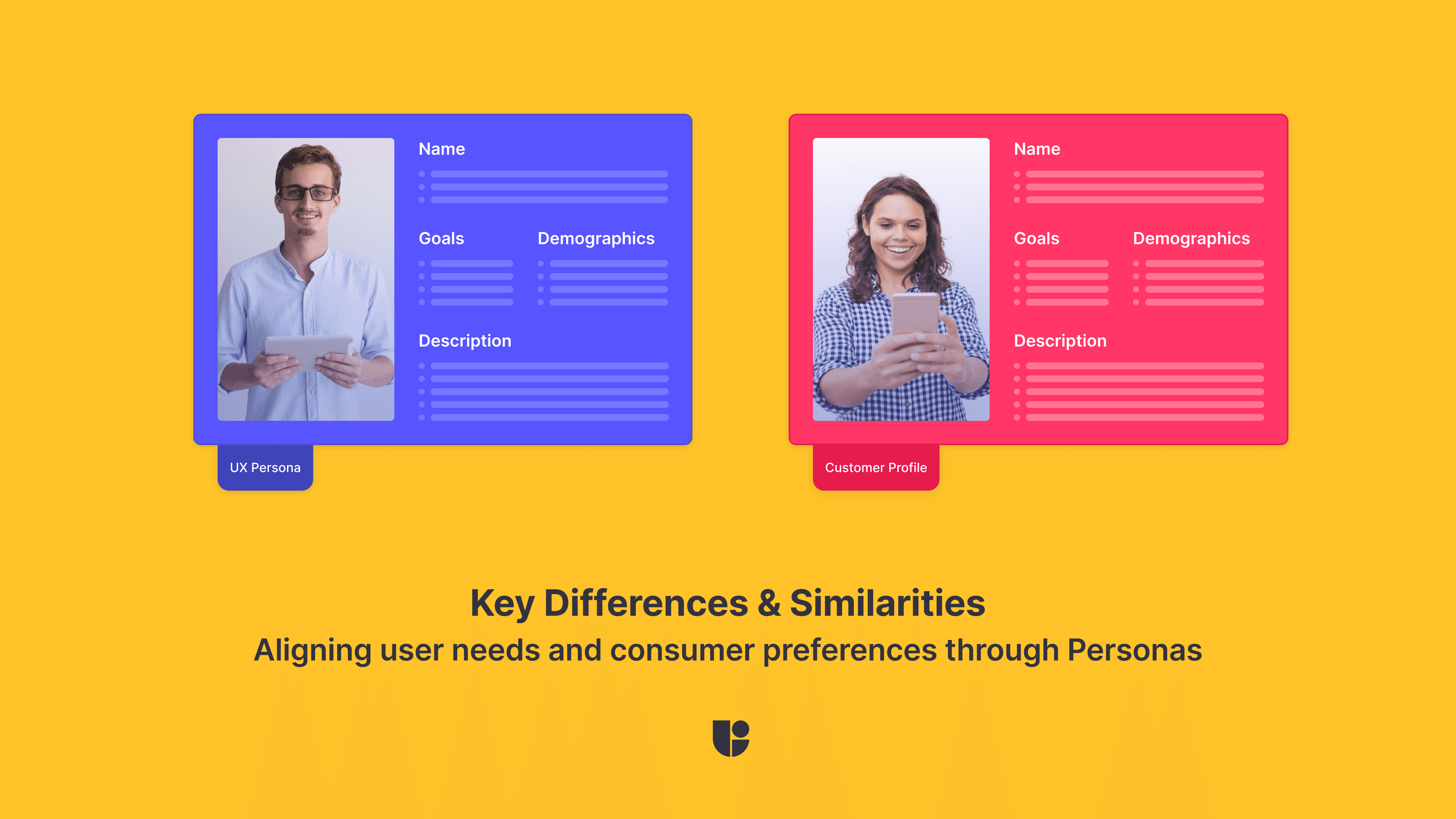 Name

Goals

Demographics

Description

UX Persona

Name

Goals

Demographics

Description

Customer Profile

Key Differences & Similarities

Aligning user needs and consumer preferences through Personas